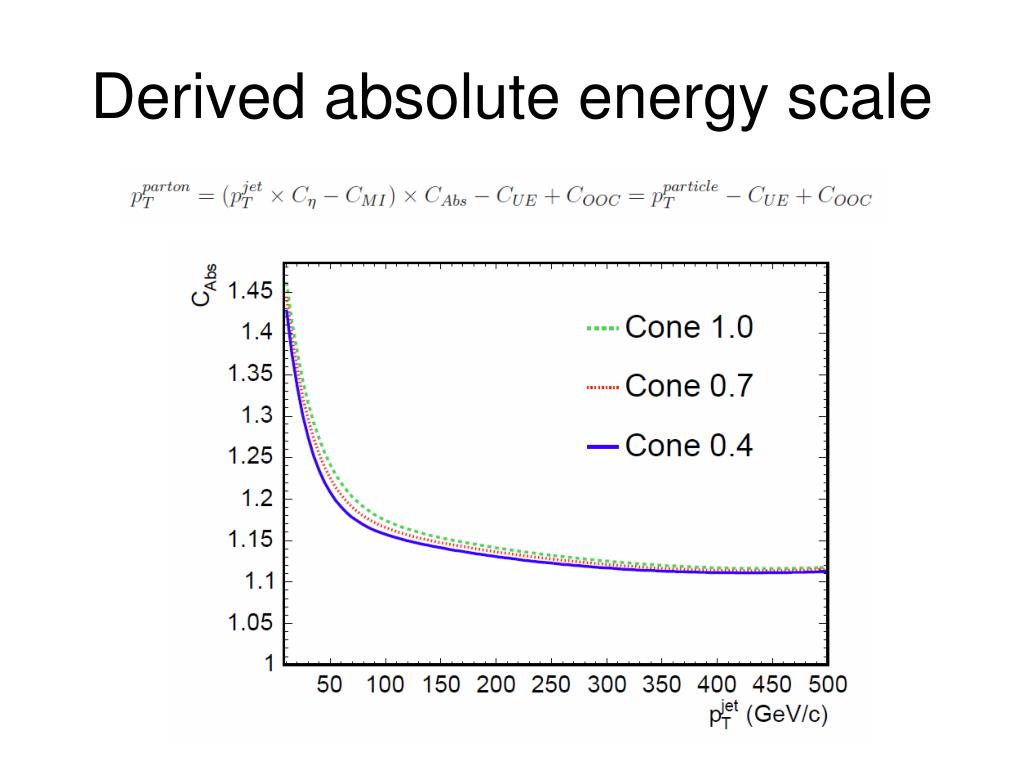 Derived absolute energy scale

$p_T^{parton} = (p_T^{jet} \times C_\eta - C_{MI}) \times C_{Abs} - C_{UE} + C_{OOC} = p_T^{particle} - C_{UE} + C_{OOC}$

$C_{Abs}$

1.45
1.4
1.35
1.3
1.25
1.2
1.15
1.1
1.05
1

Cone 1.0
Cone 0.7
Cone 0.4

50 100 150 200 250 300 350 400 450 500

$p_T^{jet}$ (GeV/c)